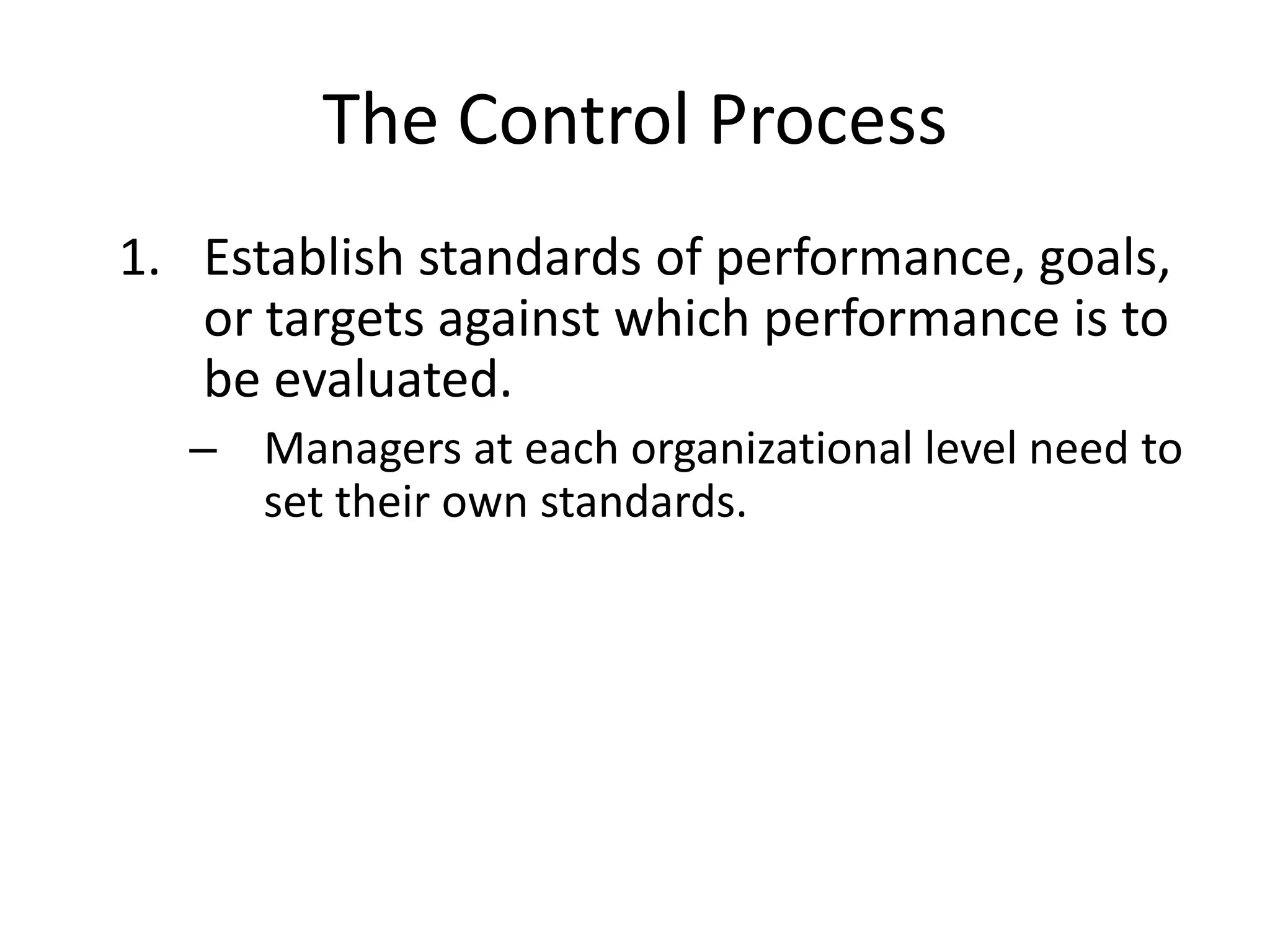 The Control Process

1. Establish standards of performance, goals, or targets against which performance is to be evaluated.

– Managers at each organizational level need to set their own standards.